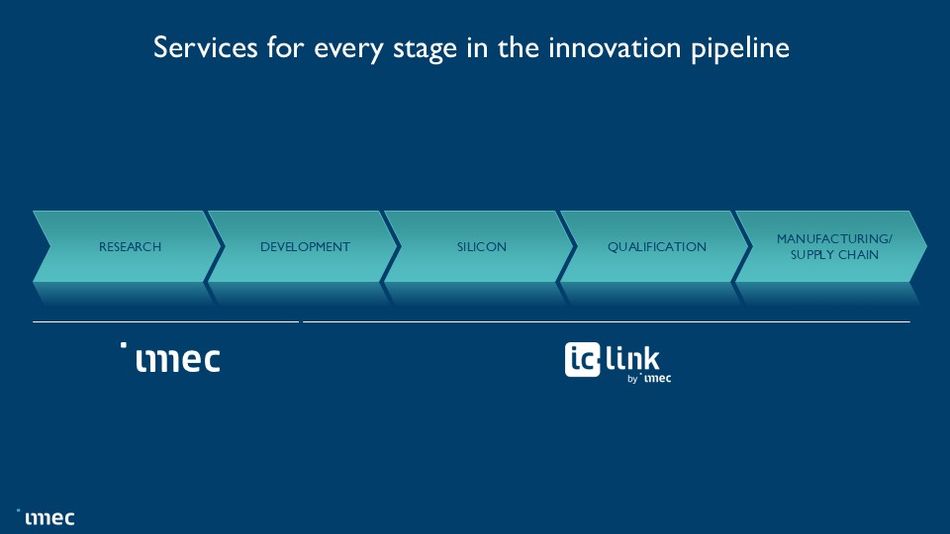 Services for every stage in the innovation pipeline

RESEARCH

DEVELOPMENT

SILICON

QUALIFICATION

MANUFACTURING/ SUPPLY CHAIN

imec

ic link by imec

imec